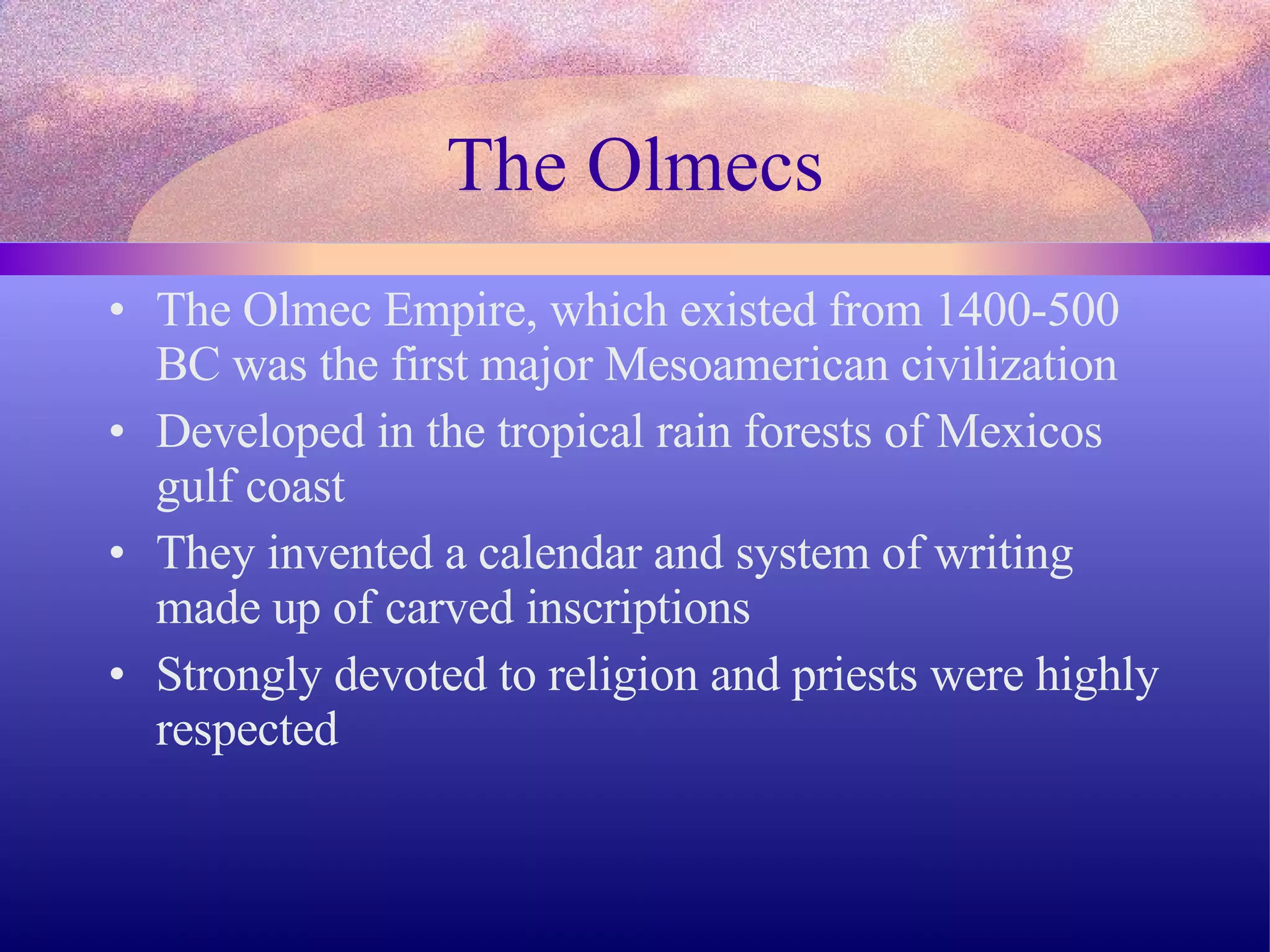 The Olmecs

• The Olmec Empire, which existed from 1400-500 BC was the first major Mesoamerican civilization

• Developed in the tropical rain forests of Mexicos gulf coast

• They invented a calendar and system of writing made up of carved inscriptions

• Strongly devoted to religion and priests were highly respected